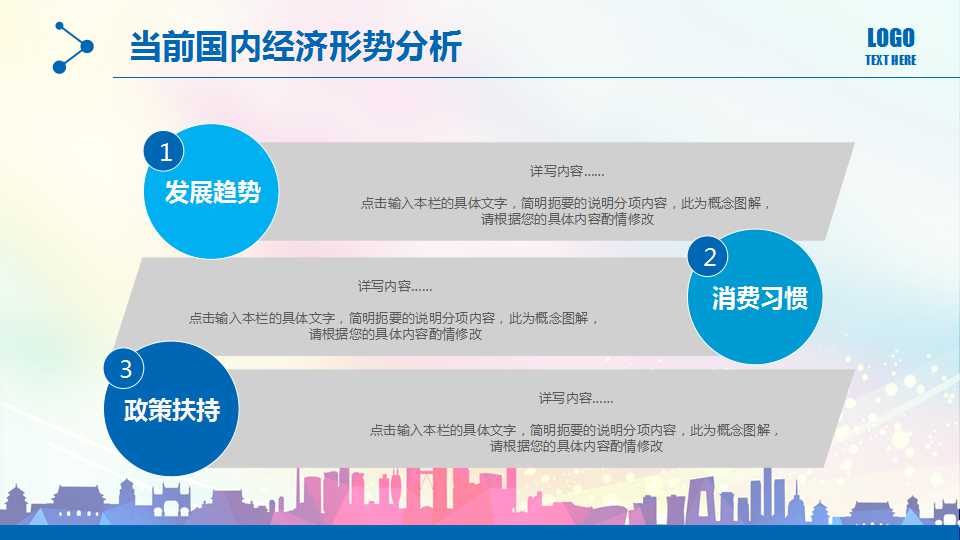 当前国内经济形势分析

LOGO
TEXT HERE

1
发展趋势

详写内容......

点击输入本栏的具体文字，简明扼要的说明分项内容，此为概念图解，请根据您的具体内容酌情修改

2
消费习惯

详写内容......

点击输入本栏的具体文字，简明扼要的说明分项内容，此为概念图解，请根据您的具体内容酌情修改

3
政策扶持

详写内容......

点击输入本栏的具体文字，简明扼要的说明分项内容，此为概念图解，请根据您的具体内容酌情修改